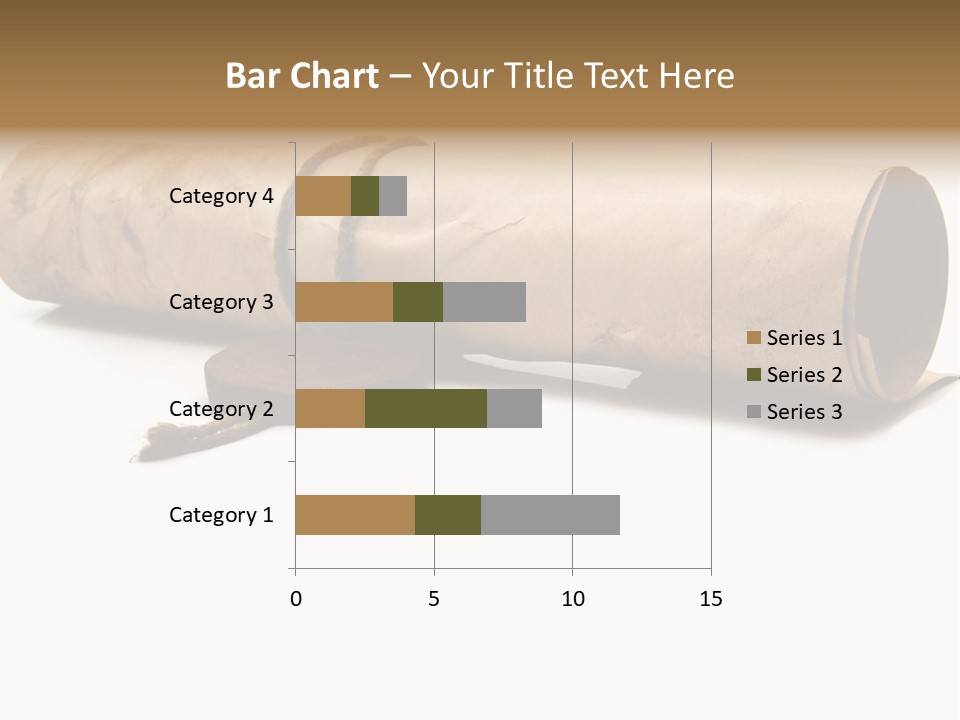 Bar Chart – Your Title Text Here

Category 4
Category 3
Category 2
Category 1

0
5
10
15

Series 1
Series 2
Series 3